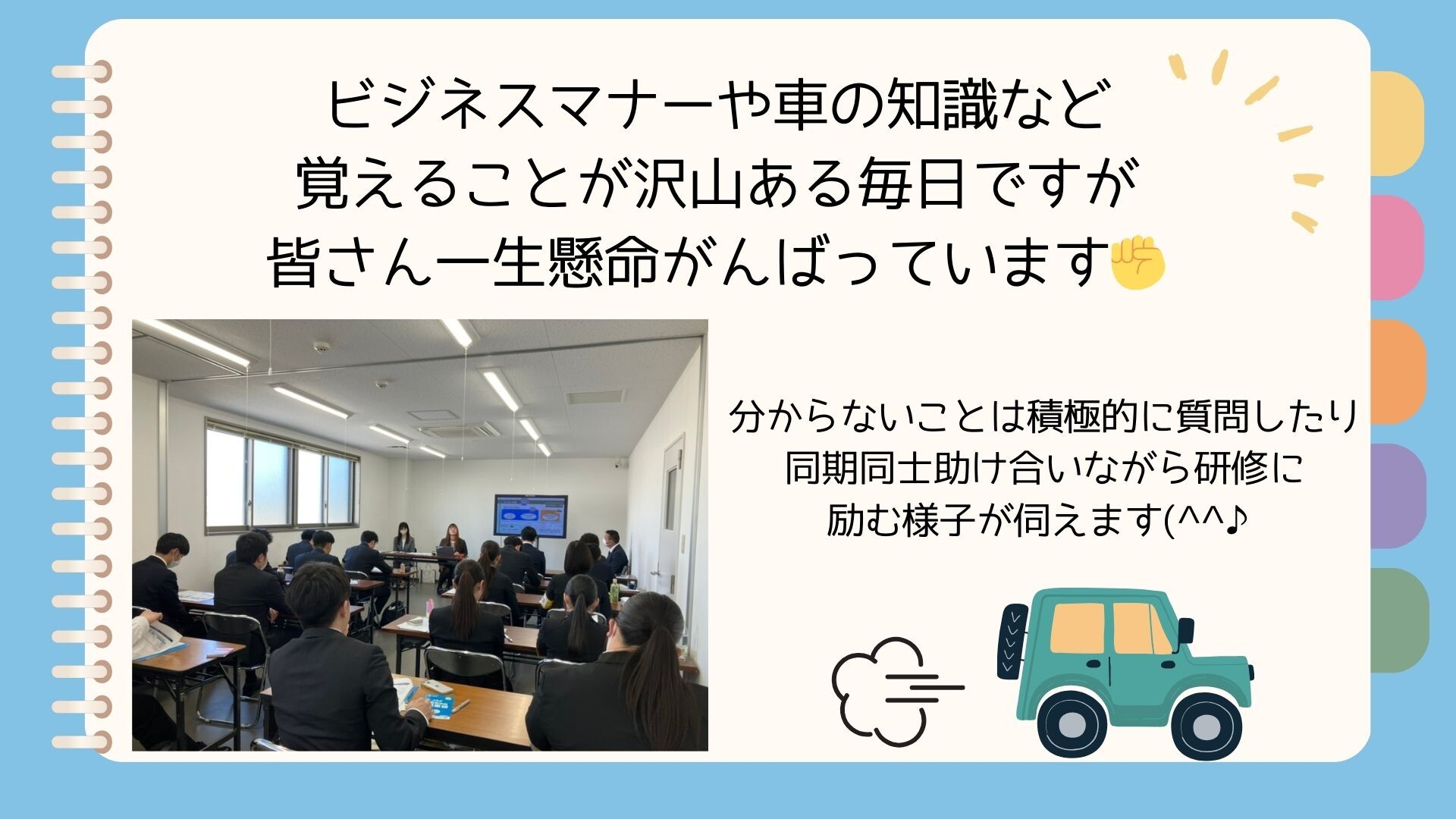 ビジネスマナーや車の知識など
覚えることが沢山ある毎日ですが
皆さん一生懸命がんばっています✊

分からないことは積極的に質問したり
同期同士助け合いながら研修に
励む様子が伺えます(^^♪